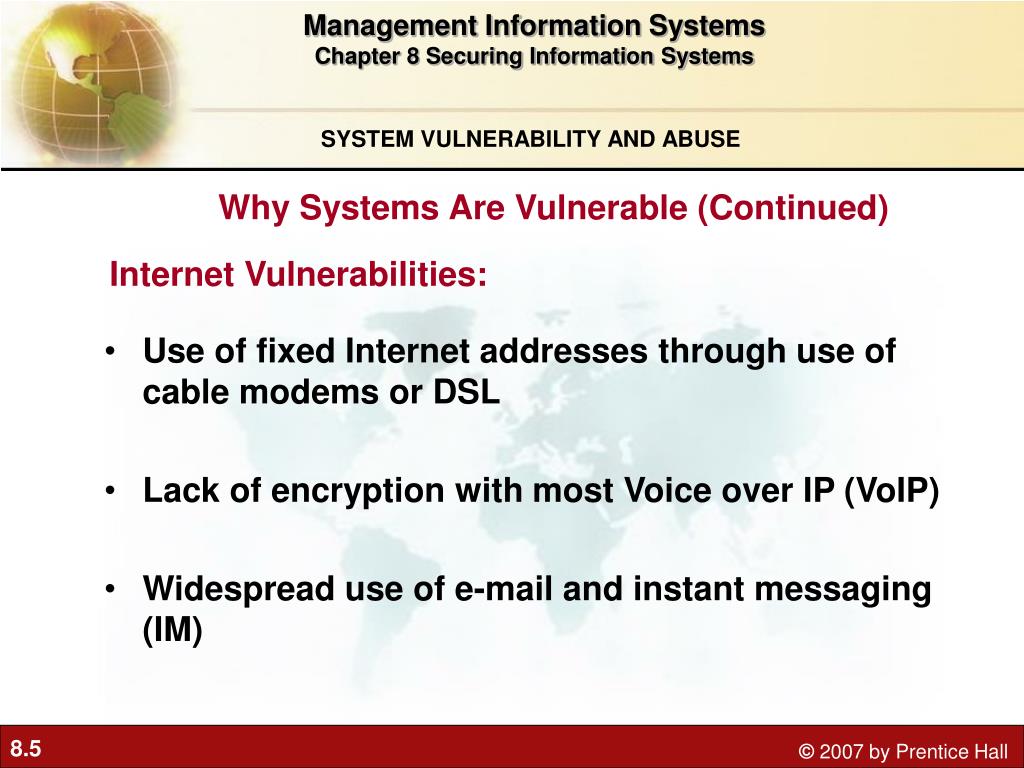 Management Information Systems
Chapter 8 Securing Information Systems

SYSTEM VULNERABILITY AND ABUSE

Why Systems Are Vulnerable (Continued)

Internet Vulnerabilities:

• Use of fixed Internet addresses through use of cable modems or DSL

• Lack of encryption with most Voice over IP (VoIP)

• Widespread use of e-mail and instant messaging (IM)

8.5

© 2007 by Prentice Hall